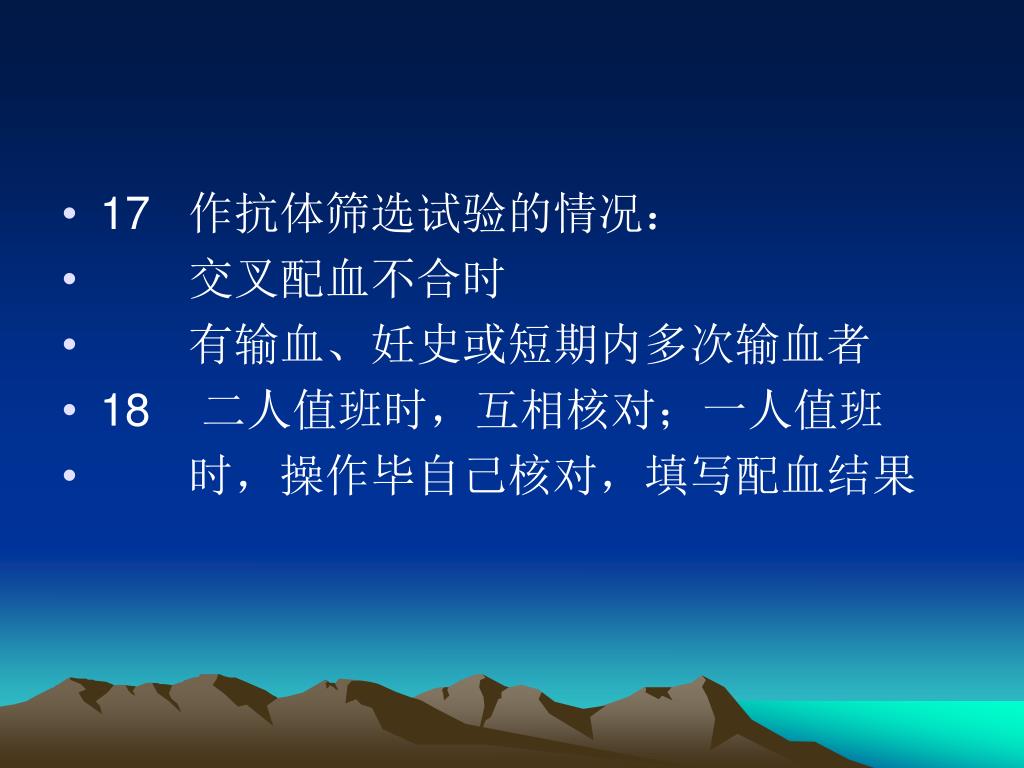 • 17 作抗体筛选试验的情况：
• 交叉配血不合时
• 有输血、妊史或短期内多次输血者
• 18 二人值班时，互相核对；一人值班
• 时，操作毕自己核对，填写配血结果